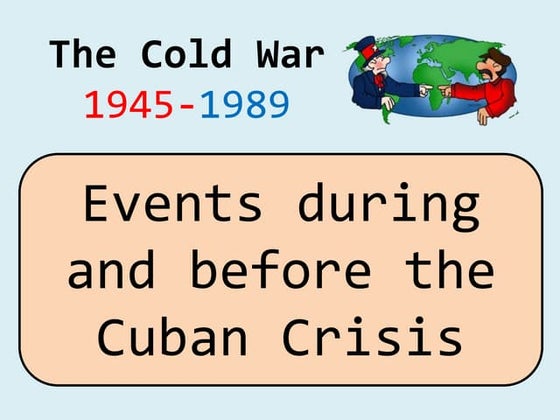 The Cold War
1945-1989

Events during and before the Cuban Crisis